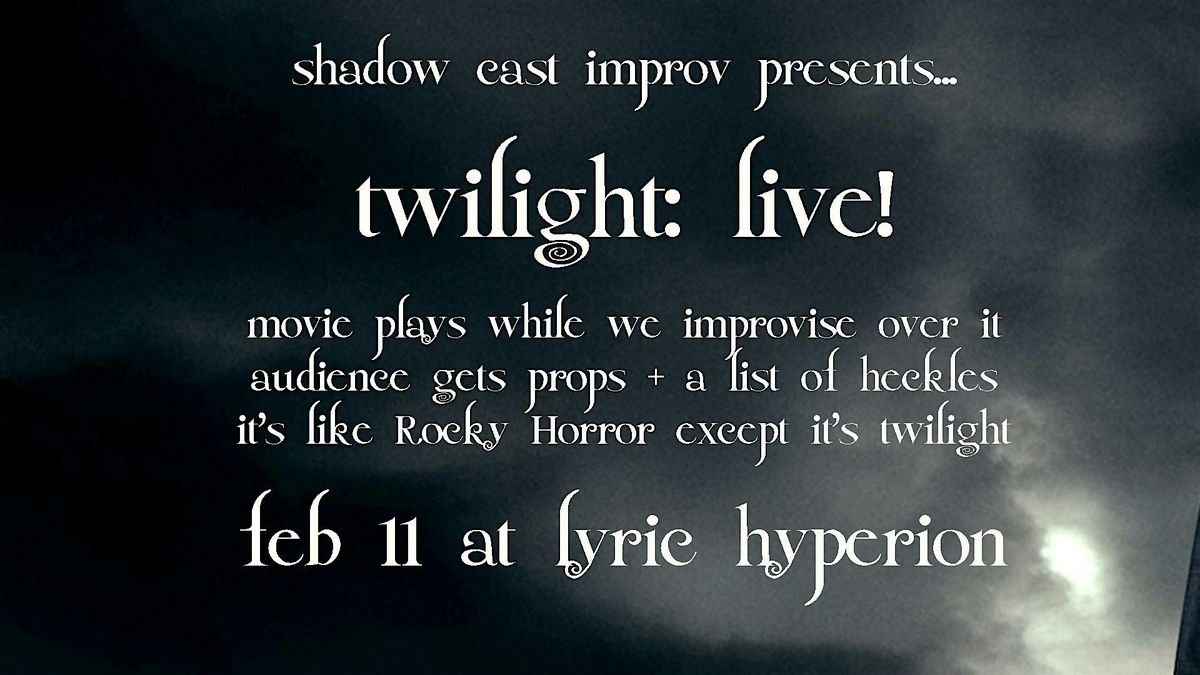 shadow east improv presents...

twilight: live!

movie plays while we improvise over it
audience gets props + a list of heckles
it's like Rocky Horror except it's twilight

feb 11 at lyric hyperion